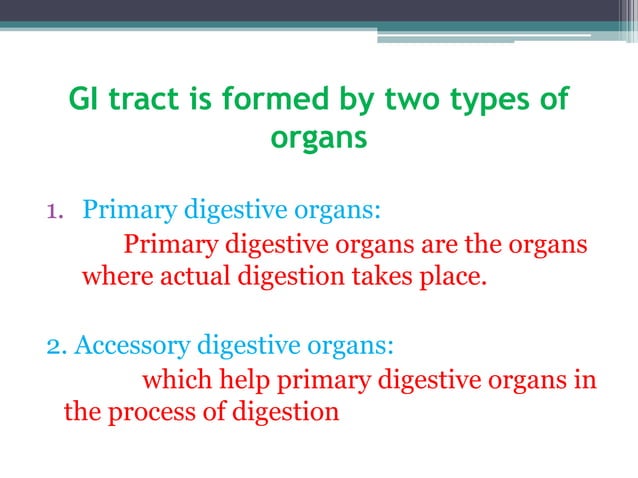 GI tract is formed by two types of organs

1. Primary digestive organs:

Primary digestive organs are the organs where actual digestion takes place.

2. Accessory digestive organs:

which help primary digestive organs in the process of digestion